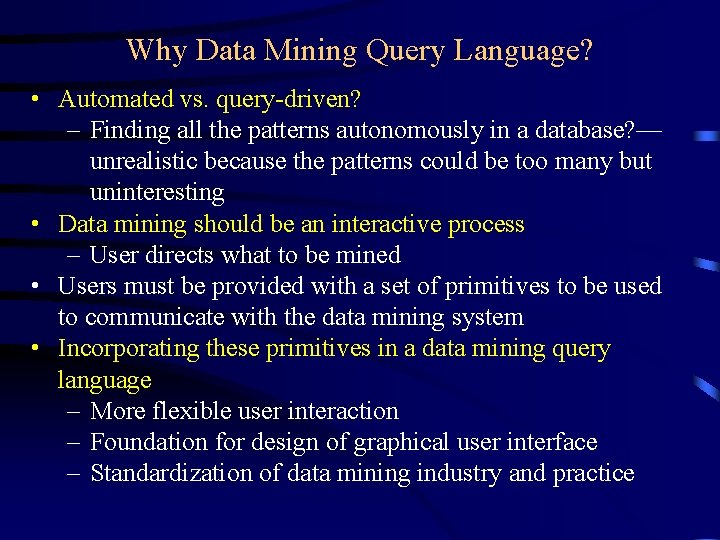 Why Data Mining Query Language?

• Automated vs. query-driven?
  – Finding all the patterns autonomously in a database?—unrealistic because the patterns could be too many but uninteresting
• Data mining should be an interactive process
  – User directs what to be mined
• Users must be provided with a set of primitives to be used to communicate with the data mining system
• Incorporating these primitives in a data mining query language
  – More flexible user interaction
  – Foundation for design of graphical user interface
  – Standardization of data mining industry and practice